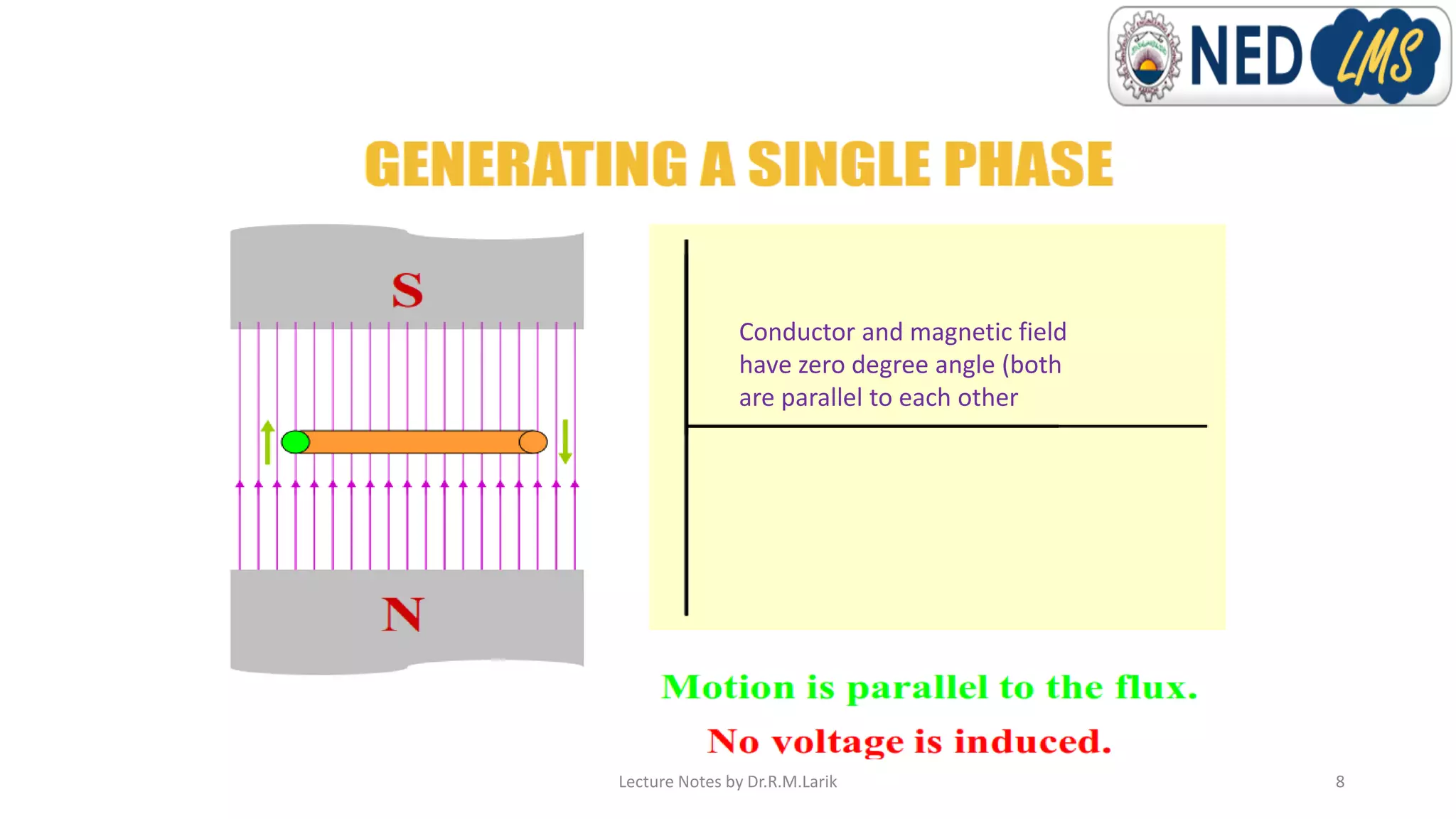 NED LMS

GENERATING A SINGLE PHASE

S

N

Conductor and magnetic field have zero degree angle (both are parallel to each other

Motion is parallel to the flux.

No voltage is induced.

Lecture Notes by Dr.R.M.Larik

8